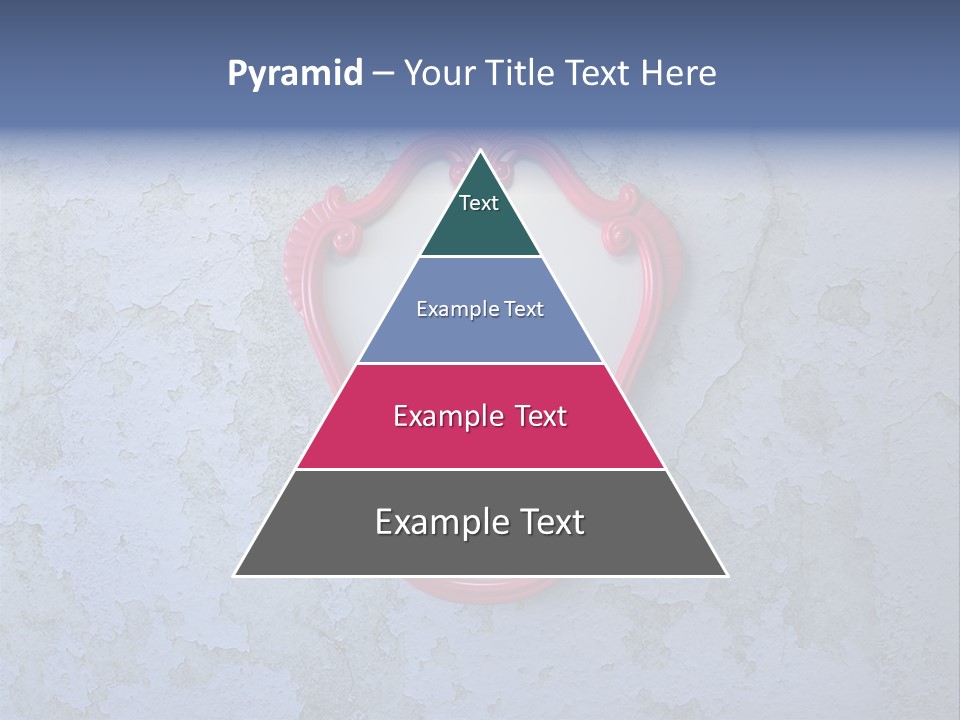 Pyramid – Your Title Text Here

Text

Example Text

Example Text

Example Text